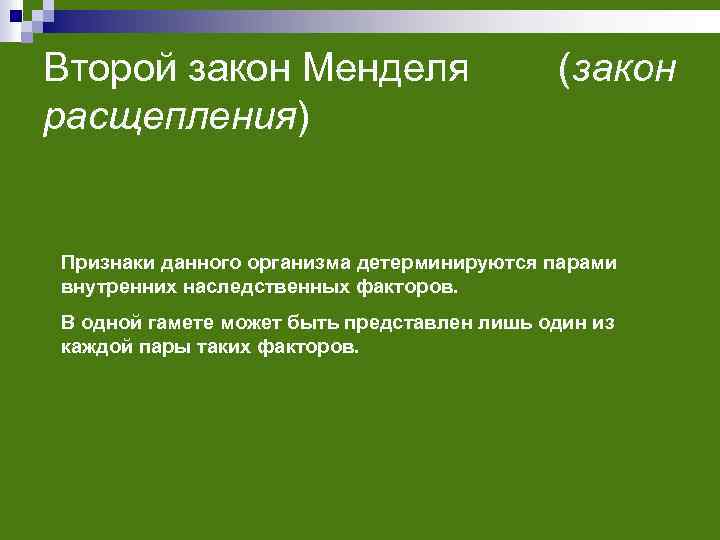 Второй закон Менделя (закон расщепления)

Признаки данного организма детерминируются парами внутренних наследственных факторов.

В одной гамете может быть представлен лишь один из каждой пары таких факторов.